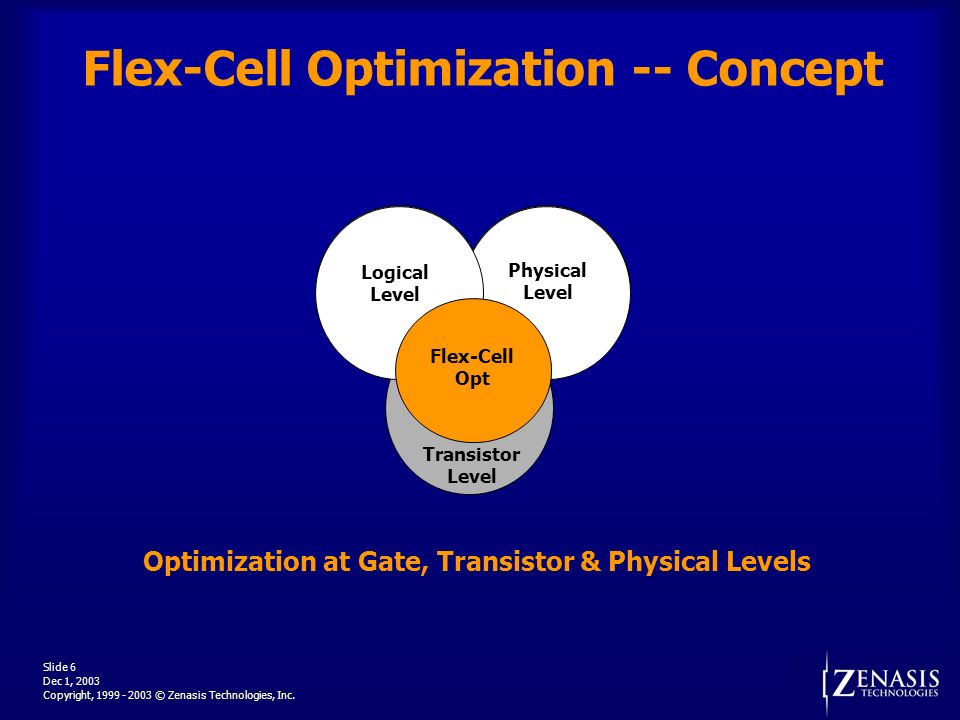 Flex-Cell Optimization -- Concept

Logical Level

Physical Level

Flex-Cell Opt

Transistor Level

Optimization at Gate, Transistor & Physical Levels

Slide 6
Dec 1, 2003
Copyright, 1999 - 2003 © Zenasis Technologies, Inc.

ZENASIS TECHNOLOGIES